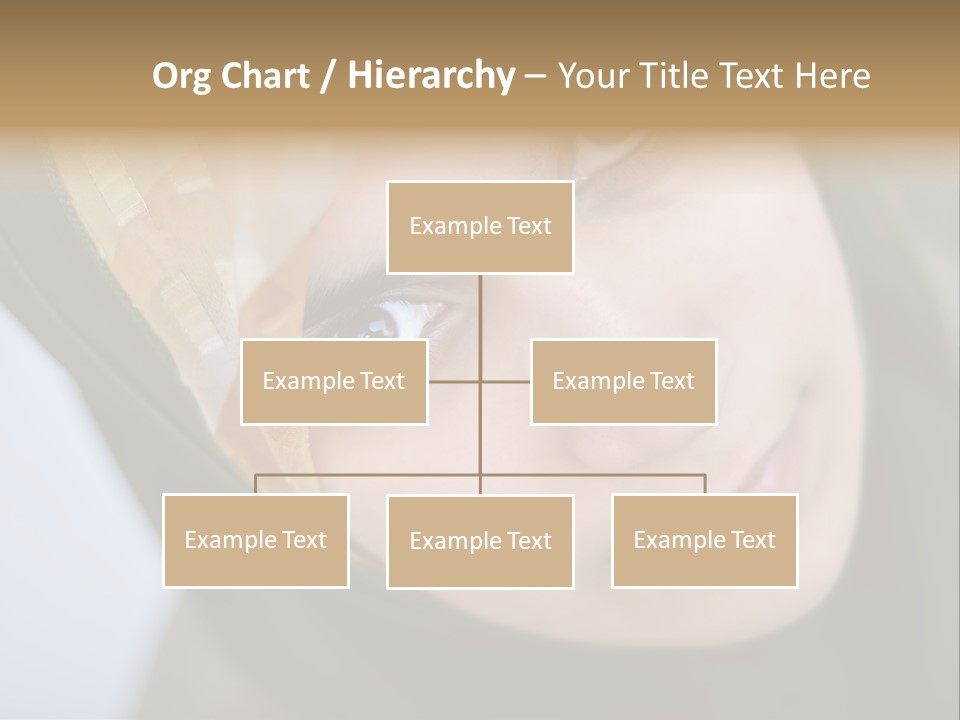 Org Chart / Hierarchy – Your Title Text Here

Example Text

Example Text

Example Text

Example Text

Example Text

Example Text